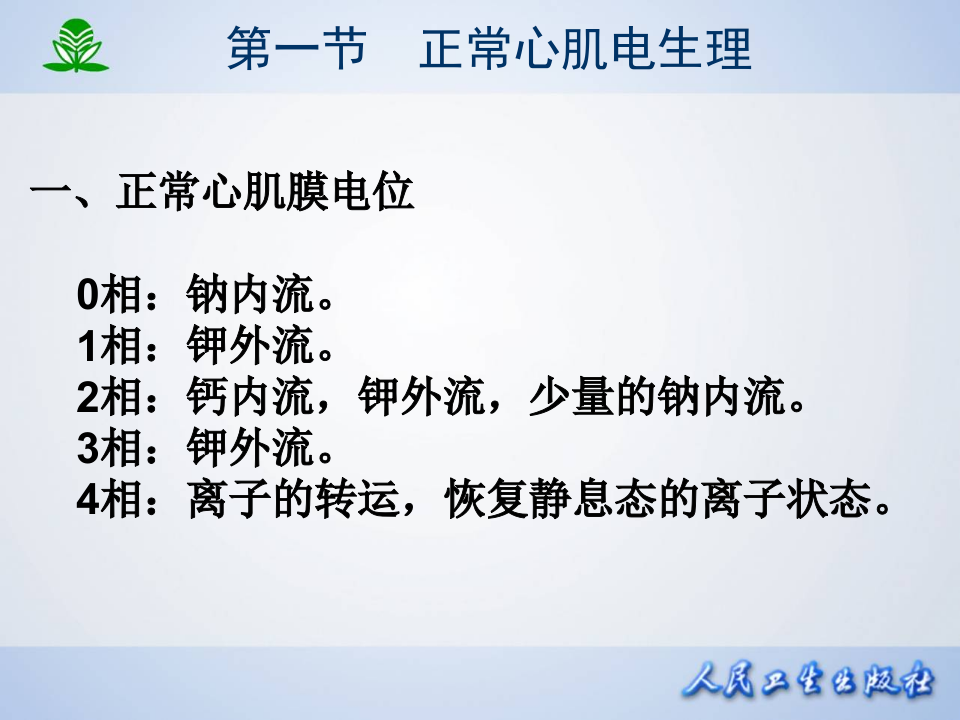 第一节　正常心肌电生理

一、正常心肌膜电位

0相：钠内流。
1相：钾外流。
2相：钙内流，钾外流，少量的钠内流。
3相：钾外流。
4相：离子的转运，恢复静息态的离子状态。

人民卫生出版社